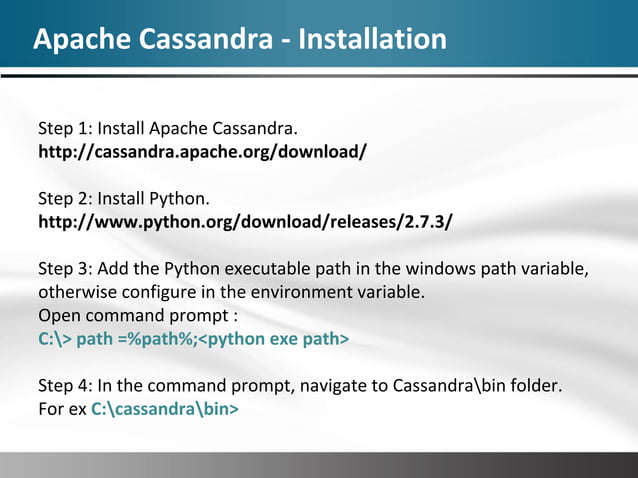 Apache Cassandra - Installation

Step 1: Install Apache Cassandra.
http://cassandra.apache.org/download/

Step 2: Install Python.
http://www.python.org/download/releases/2.7.3/

Step 3: Add the Python executable path in the windows path variable, otherwise configure in the environment variable.
Open command prompt :
C:\> path =%path%;<python exe path>

Step 4: In the command prompt, navigate to Cassandra\bin folder.
For ex C:\cassandra\bin>